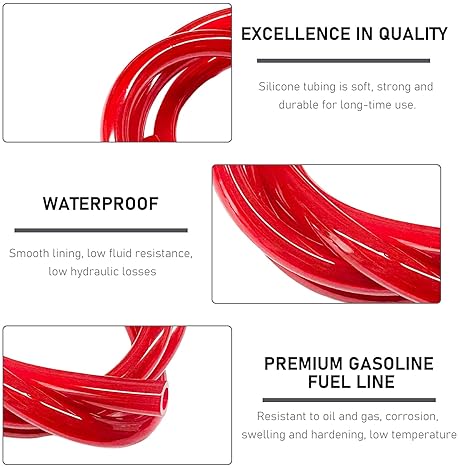 EXCELLENCE IN QUALITY

Silicone tubing is soft, strong and durable for long-time use.

WATERPROOF

Smooth lining, low fluid resistance, low hydraulic losses

PREMIUM GASOLINE FUEL LINE

Resistant to oil and gas, corrosion, swelling and hardening, low temperature